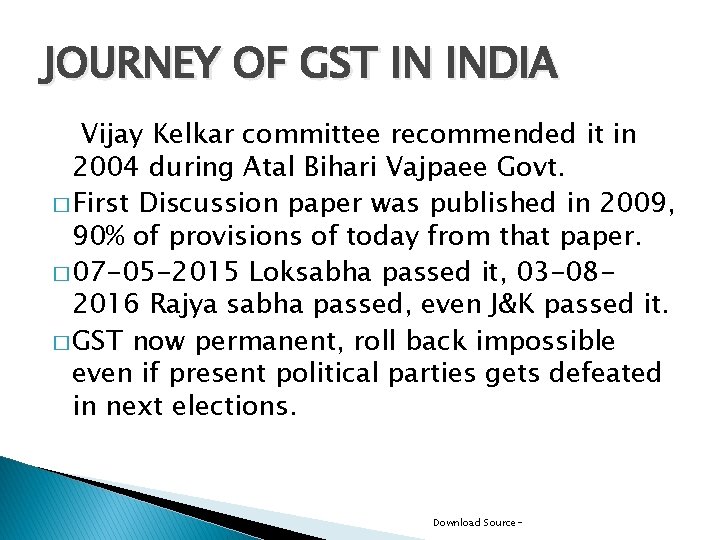 JOURNEY OF GST IN INDIA

Vijay Kelkar committee recommended it in 2004 during Atal Bihari Vajpaee Govt.

□ First Discussion paper was published in 2009, 90% of provisions of today from that paper.

□ 07-05-2015 Loksabha passed it, 03-08-2016 Rajya sabha passed, even J&K passed it.

□ GST now permanent, roll back impossible even if present political parties gets defeated in next elections.

Download Source -